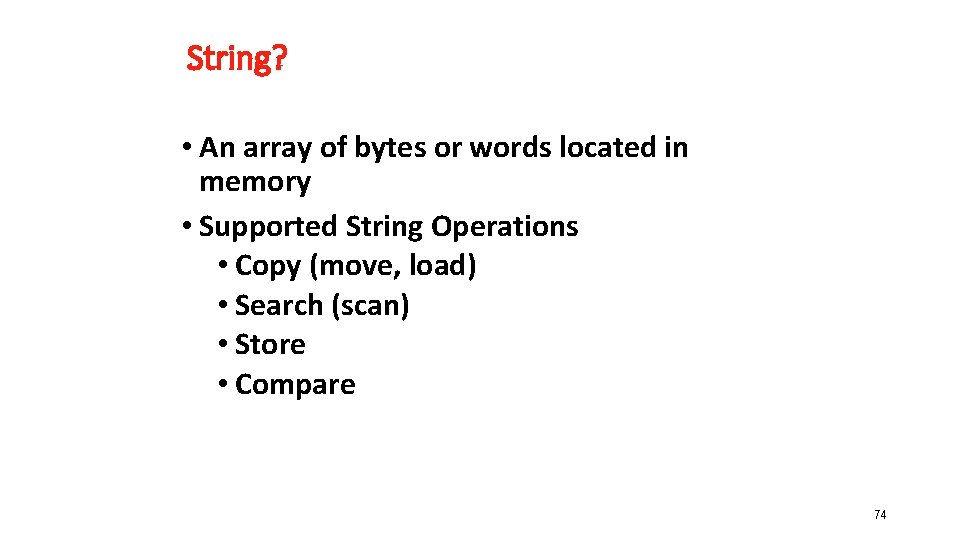 String?

• An array of bytes or words located in memory
• Supported String Operations
  • Copy (move, load)
  • Search (scan)
  • Store
  • Compare

74